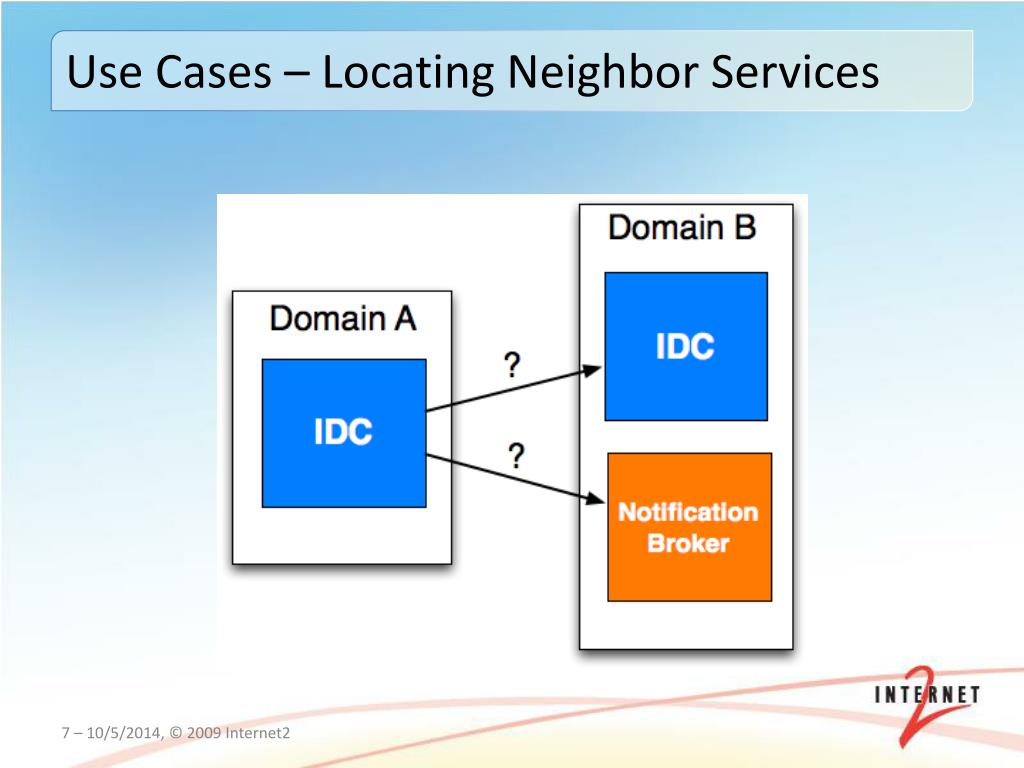 Use Cases – Locating Neighbor Services

Domain A

IDC

?

?

Domain B

IDC

Notification Broker

7 – 10/5/2014, © 2009 Internet2

INTERNET 2